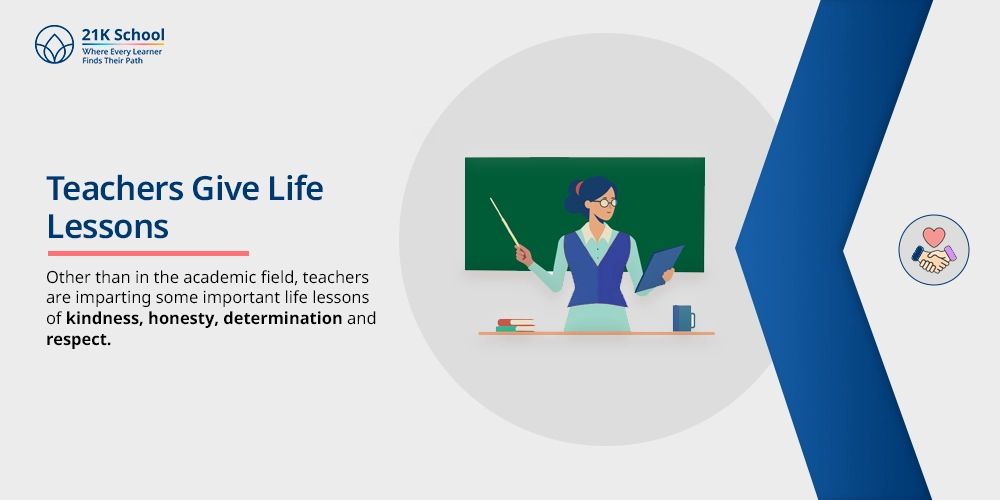 21K School
Where Every Learner
Finds Their Path

Teachers Give Life Lessons

Other than in the academic field, teachers are imparting some important life lessons of kindness, honesty, determination and respect.